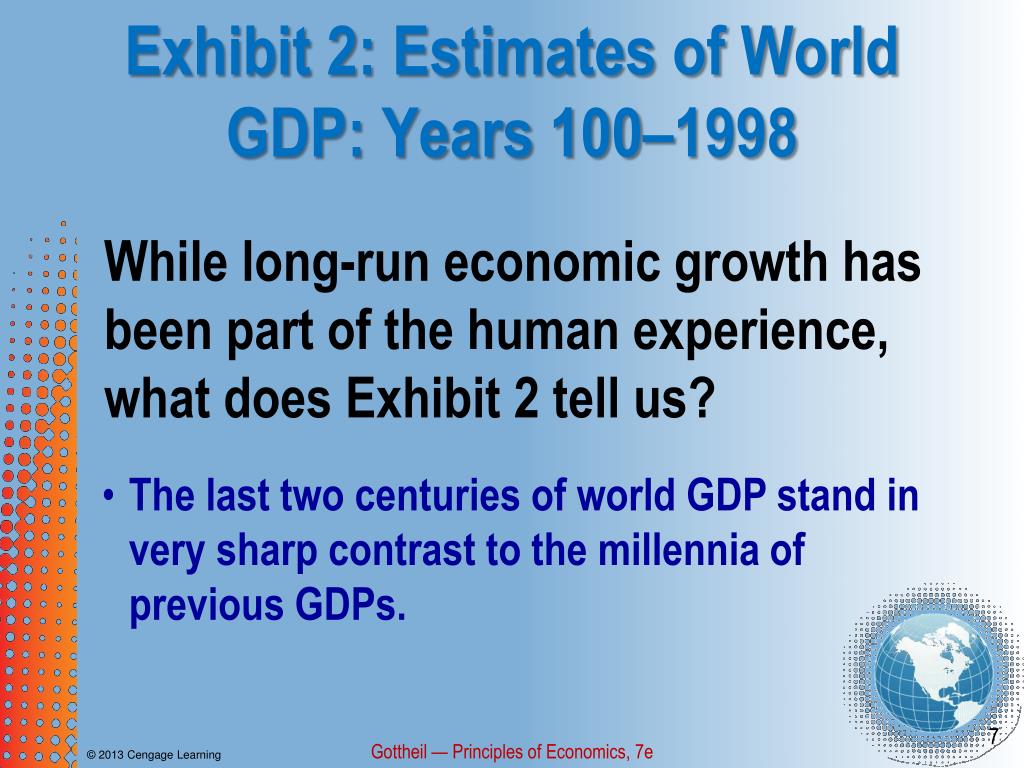 Exhibit 2: Estimates of World GDP: Years 100–1998

While long-run economic growth has been part of the human experience, what does Exhibit 2 tell us?

• The last two centuries of world GDP stand in very sharp contrast to the millennia of previous GDPs.

© 2013 Cengage Learning

Gottheil — Principles of Economics, 7e

7